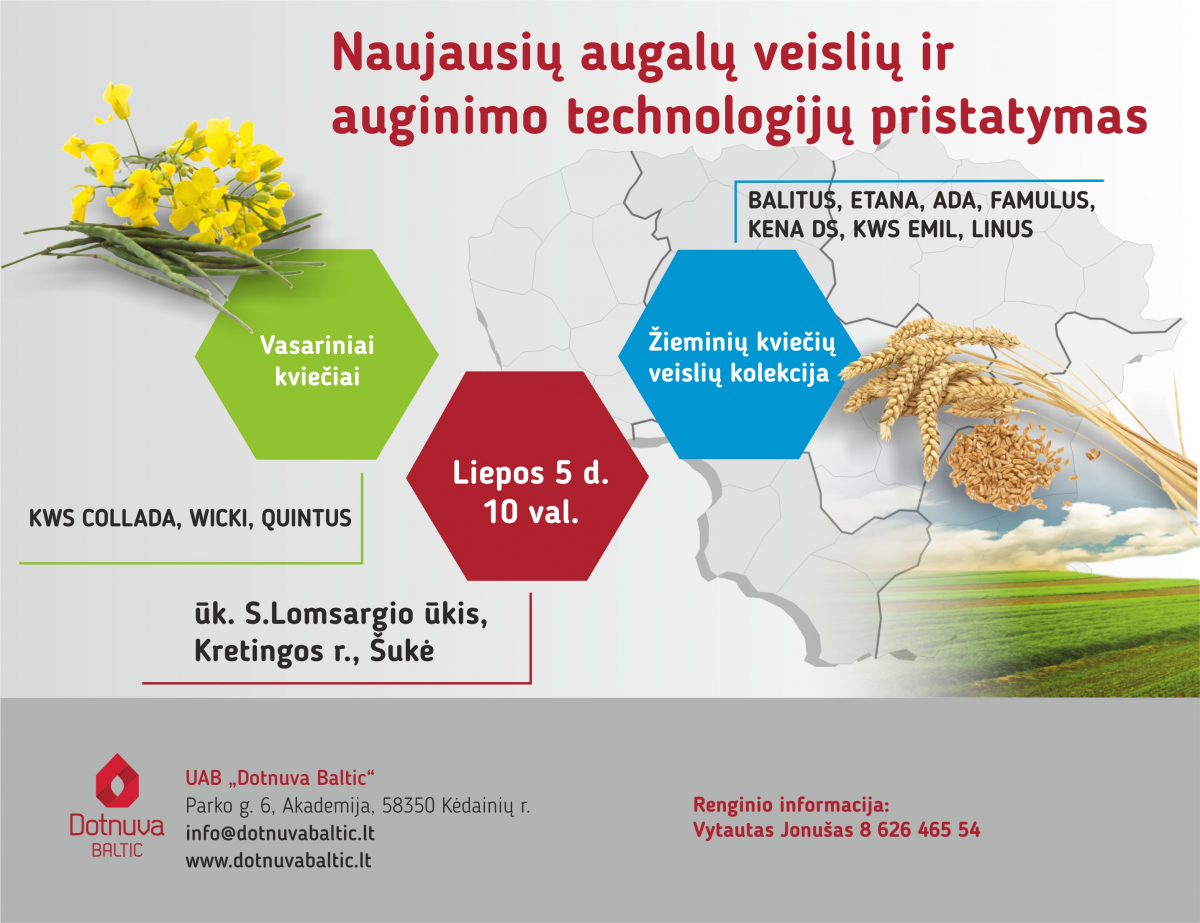 Naujausių augalų veislių ir auginimo technologijų pristatymas

BALITUS, ETANA, ADA, FAMULUS, KENA DS, KWS EMIL, LINUS

Vasariniai kviečiai

Žieminių kviečių veislių kolekcija

Liepos 5 d. 10 val.

KWS COLLADA, WICKI, QUINTUS

ūk. S.Lomsargio ūkis, Kretingos r., Šukė

Dotnuva BALTIC

UAB „Dotnuva Baltic“
Parko g. 6, Akademija, 58350 Kėdainių r.
info@dotnuvabaltic.lt
www.dotnuvabaltic.lt

Renginio informacija:
Vytautas Jonušas 8 626 465 54